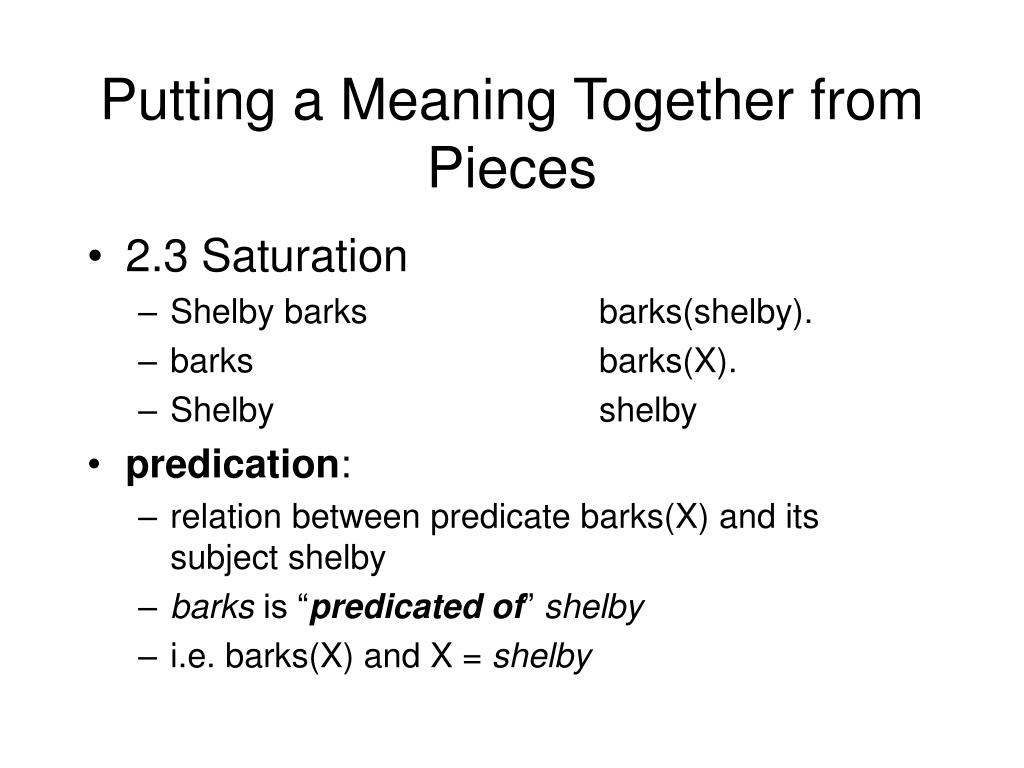 Putting a Meaning Together from Pieces

• 2.3 Saturation
– Shelby barks barks(shelby).
– barks barks(X).
– Shelby shelby

• predication:
– relation between predicate barks(X) and its subject shelby
– barks is “predicated of” shelby
– i.e. barks(X) and X = shelby